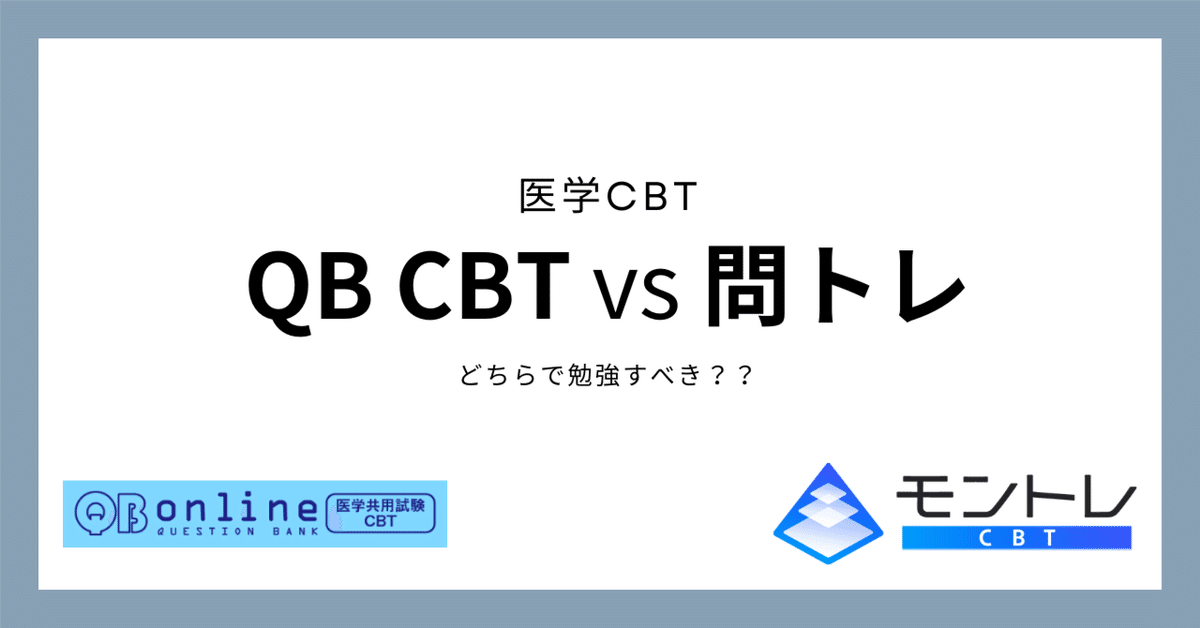 医学CBT

QB CBT vs 問トレ

どちらで勉強すべき？？

QB online QUESTION BANK 医学共用試験 CBT

モントレ CBT